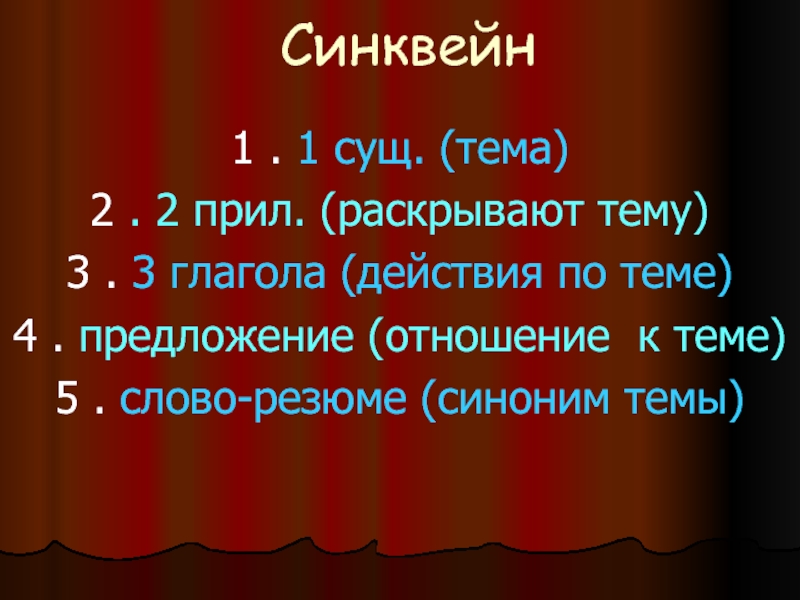 Синквейн

1 . 1 сущ. (тема)

2 . 2 прил. (раскрывают тему)

3 . 3 глагола (действия по теме)

4 . предложение (отношение к теме)

5 . слово-резюме (синоним темы)